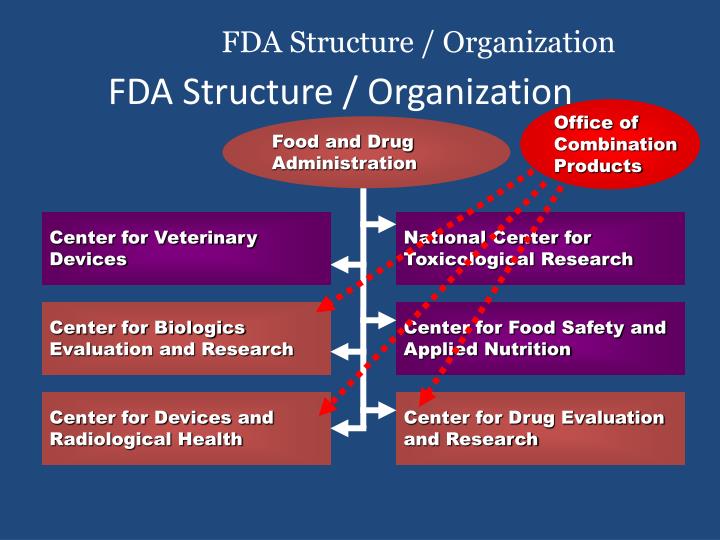 FDA Structure / Organization

FDA Structure / Organization

Food and Drug Administration

Office of Combination Products

Center for Veterinary Devices

National Center for Toxicological Research

Center for Biologics Evaluation and Research

Center for Food Safety and Applied Nutrition

Center for Devices and Radiological Health

Center for Drug Evaluation and Research